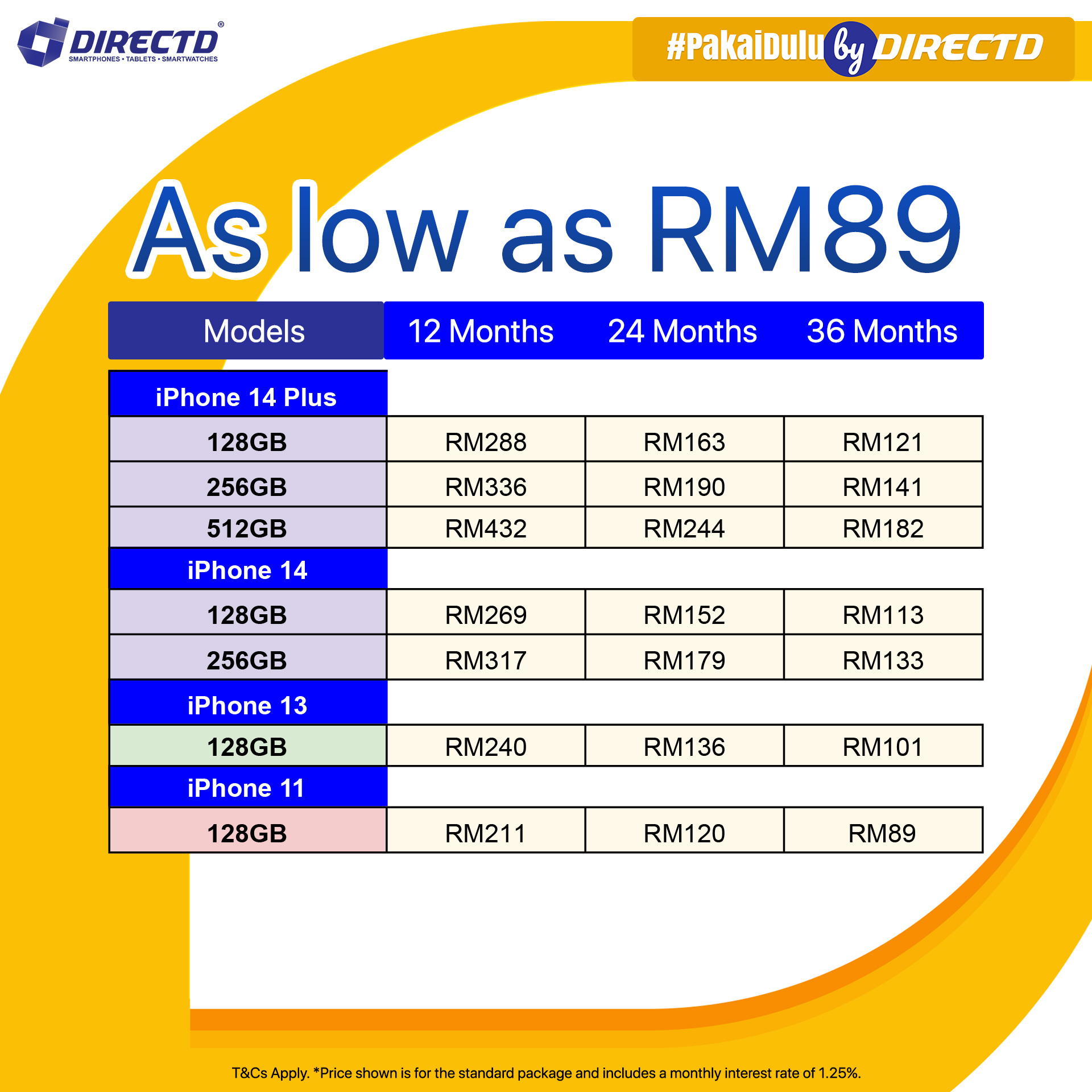 DIRECTD®
SMARTPHONES • TABLETS • SMARTWATCHES

#PakaiDulu by DIRECTD

As low as RM89

| Models | 12 Months | 24 Months | 36 Months |
|---|---|---|---|
| iPhone 14 Plus | | | |
| 128GB | RM288 | RM163 | RM121 |
| 256GB | RM336 | RM190 | RM141 |
| 512GB | RM432 | RM244 | RM182 |
| iPhone 14 | | | |
| 128GB | RM269 | RM152 | RM113 |
| 256GB | RM317 | RM179 | RM133 |
| iPhone 13 | | | |
| 128GB | RM240 | RM136 | RM101 |
| iPhone 11 | | | |
| 128GB | RM211 | RM120 | RM89 |

T&Cs Apply. *Price shown is for the standard package and includes a monthly interest rate of 1.25%.